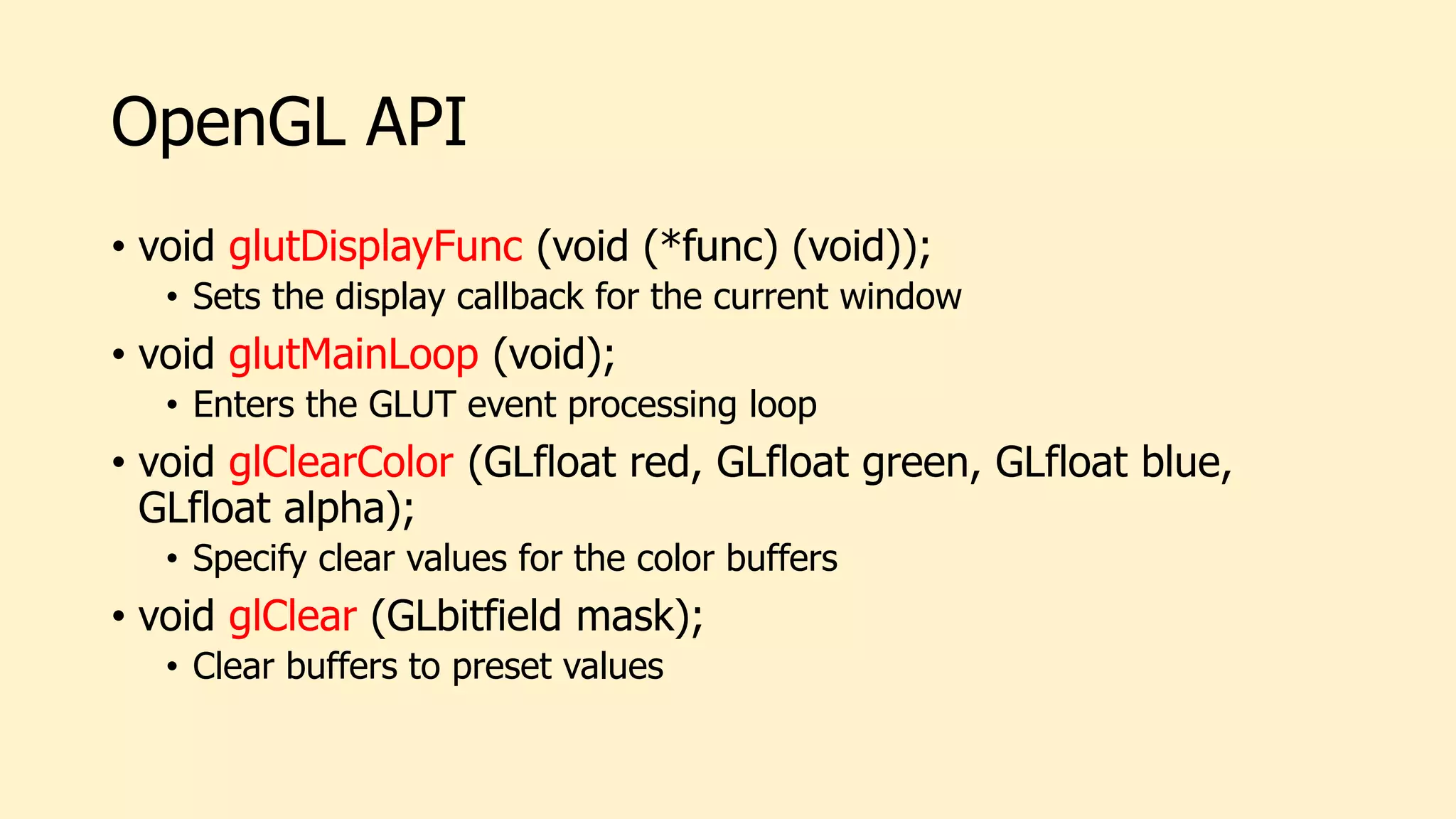 OpenGL API

• void glutDisplayFunc (void (*func) (void));
  • Sets the display callback for the current window
• void glutMainLoop (void);
  • Enters the GLUT event processing loop
• void glClearColor (GLfloat red, GLfloat green, GLfloat blue, GLfloat alpha);
  • Specify clear values for the color buffers
• void glClear (GLbitfield mask);
  • Clear buffers to preset values